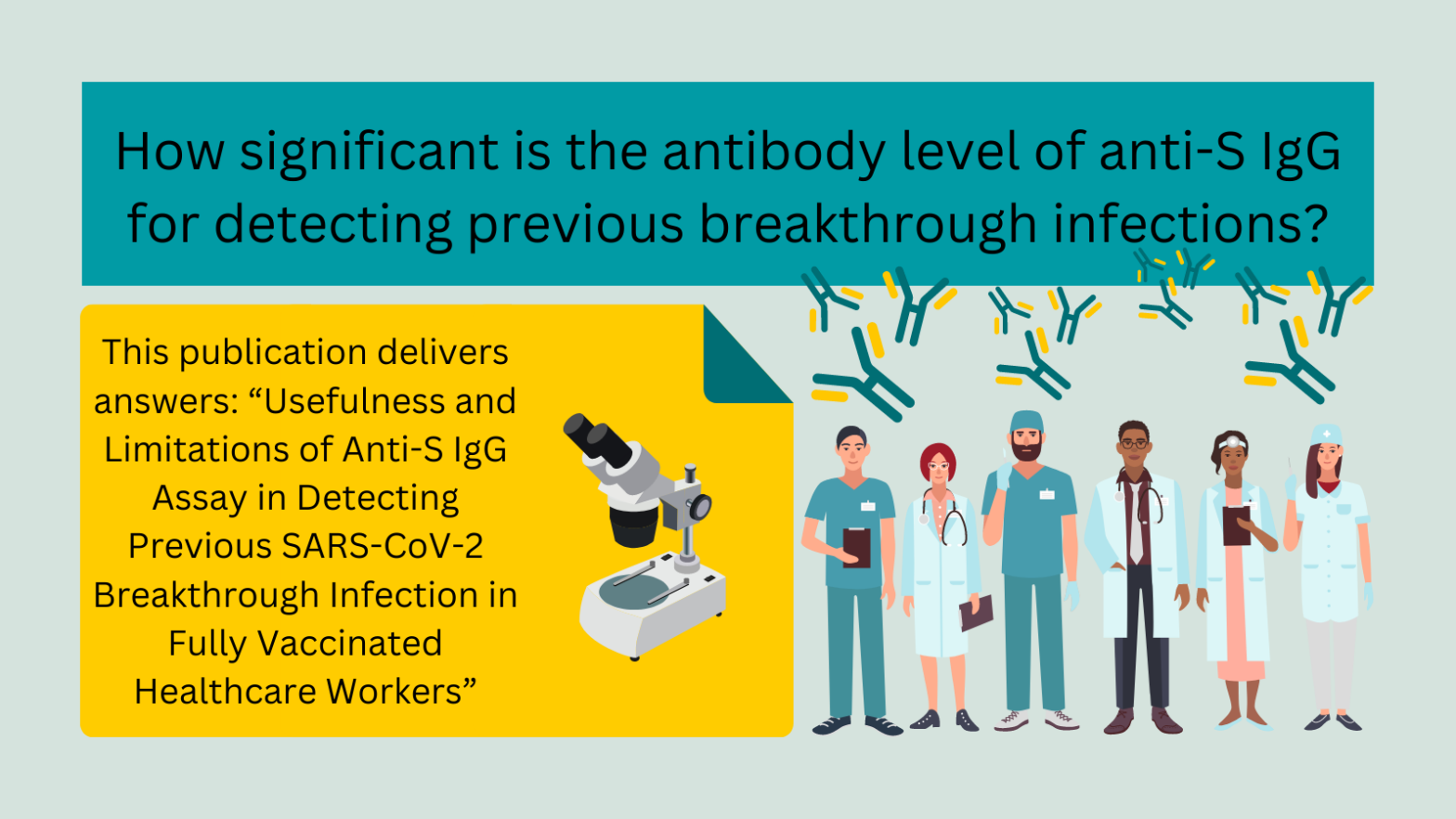 How significant is the antibody level of anti-S IgG for detecting previous breakthrough infections?

This publication delivers answers: “Usefulness and Limitations of Anti-S IgG Assay in Detecting Previous SARS-CoV-2 Breakthrough Infection in Fully Vaccinated Healthcare Workers”